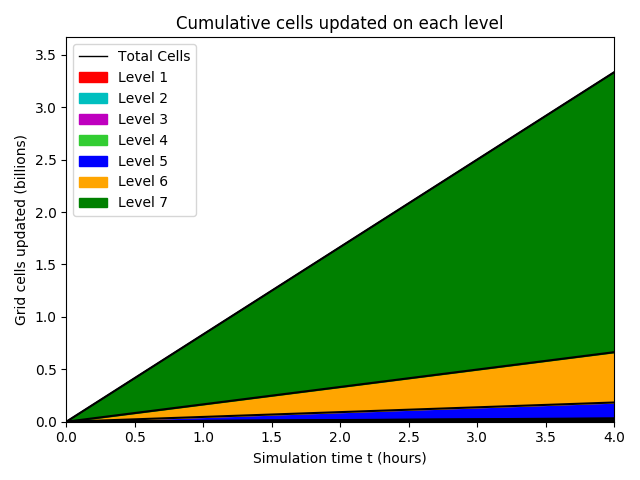 Cumulative cells updated on each level

Total Cells
Level 1
Level 2
Level 3
Level 4
Level 5
Level 6
Level 7

Grid cells updated (billions)

3.5
3.0
2.5
2.0
1.5
1.0
0.5
0.0

0.0 0.5 1.0 1.5 2.0 2.5 3.0 3.5 4.0

Simulation time t (hours)